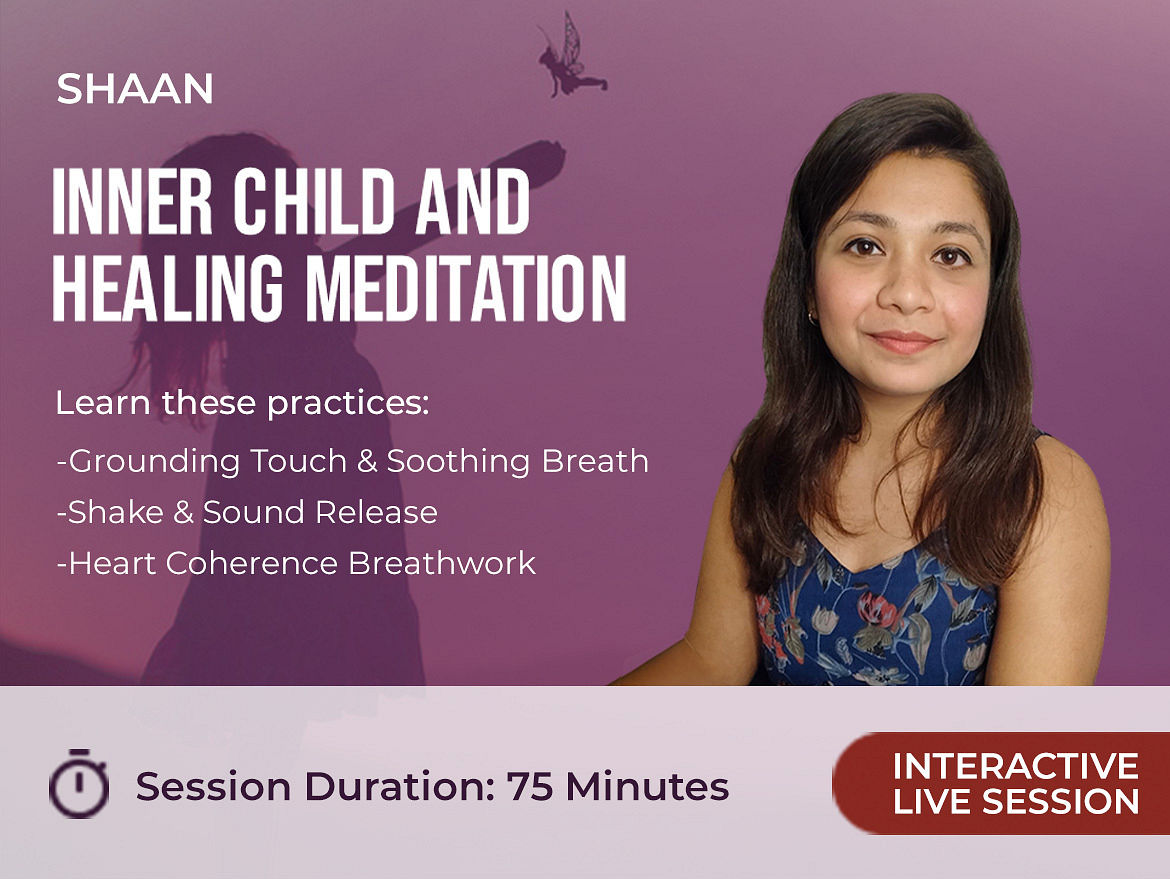 SHAAN

INNER CHILD AND HEALING MEDITATION

Learn these practices:

-Grounding Touch & Soothing Breath
-Shake & Sound Release
-Heart Coherence Breathwork

Session Duration: 75 Minutes

INTERACTIVE LIVE SESSION